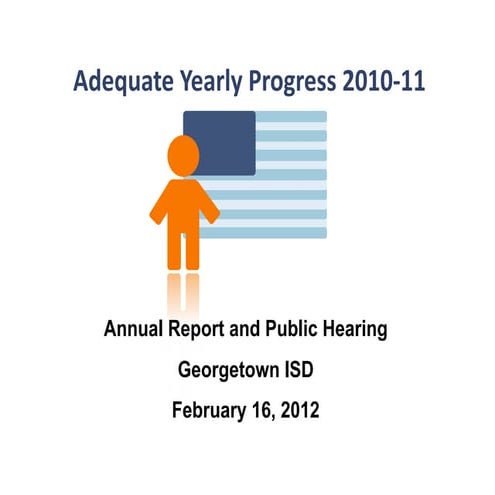 Adequate Yearly Progress 2010-11

Annual Report and Public Hearing

Georgetown ISD

February 16, 2012